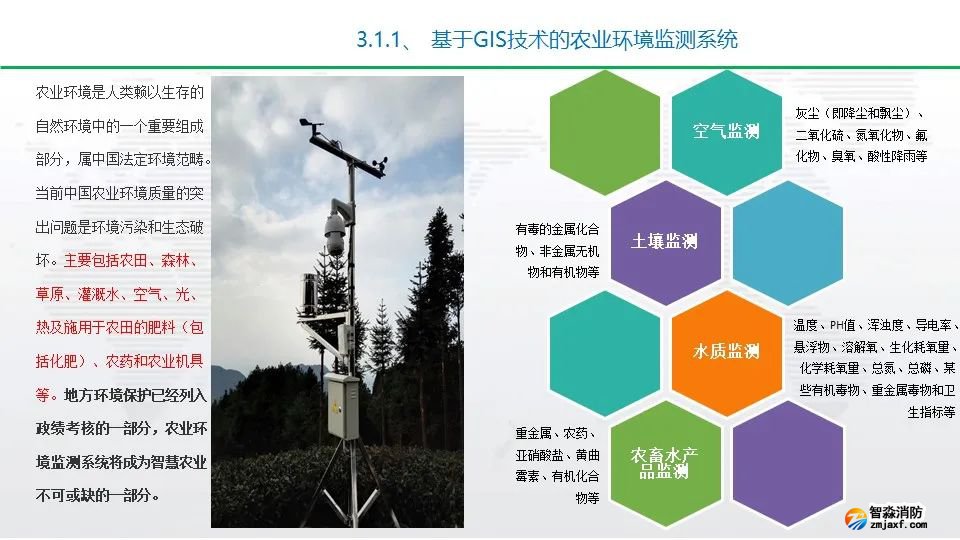 3.1.1、 基于GIS技术的农业环境监测系统

农业环境是人类赖以生存的自然环境中的一个重要组成部分，属中国法定环境范畴。当前中国农业环境质量的突出问题是环境污染和生态破坏。主要包括农田、森林、草原、灌溉水、空气、光、热及施用于农田的肥料（包括化肥）、农药和农业机具等。地方环境保护已经列入政绩考核的一部分，农业环境监测系统将成为智慧农业不可或缺的一部分。

空气监测

灰尘（即降尘和飘尘）、二氧化硫、氮氧化物、氟化物、臭氧、酸性降雨等

土壤监测

有毒的金属化合物、非金属无机物和有机物等

水质监测

温度、PH值、浑浊度、导电率、悬浮物、溶解氧、生化耗氧量、化学耗氧量、总氮、总磷、某些有机毒物、重金属毒物和卫生指标等

农畜水产品监测

重金属、农药、亚硝酸盐、黄曲霉素、有机化合物等

智淼消防
zmjaxf.com